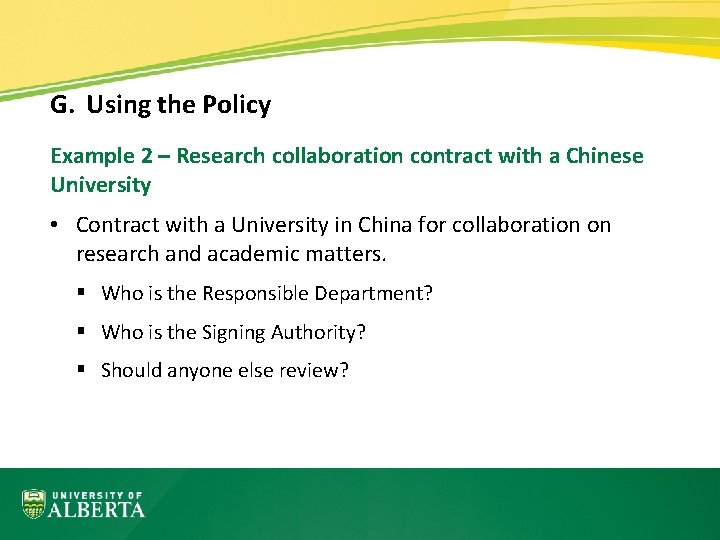 G. Using the Policy

Example 2 – Research collaboration contract with a Chinese University

• Contract with a University in China for collaboration on research and academic matters.

▪ Who is the Responsible Department?

▪ Who is the Signing Authority?

▪ Should anyone else review?

UNIVERSITY OF ALBERTA